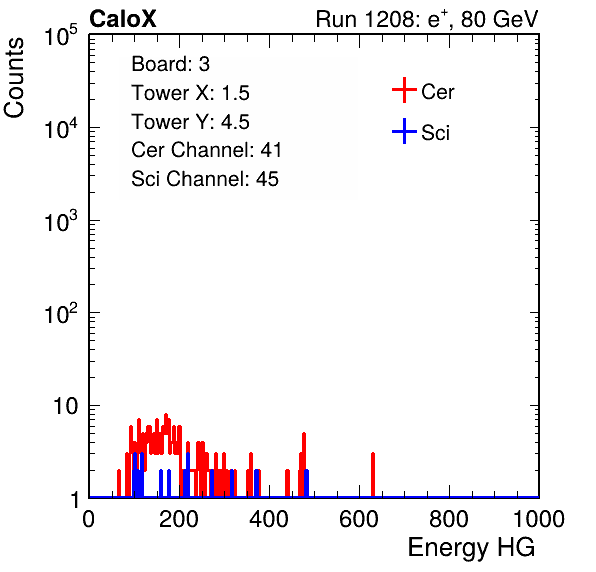 CaloX

Run 1208: $e^{+}$, 80 GeV

Counts

$10^5$

$10^4$

$10^3$

$10^2$

10

1

Board: 3
Tower X: 1.5
Tower Y: 4.5
Cer Channel: 41
Sci Channel: 45

Cer

Sci

0 200 400 600 800 1000

Energy HG